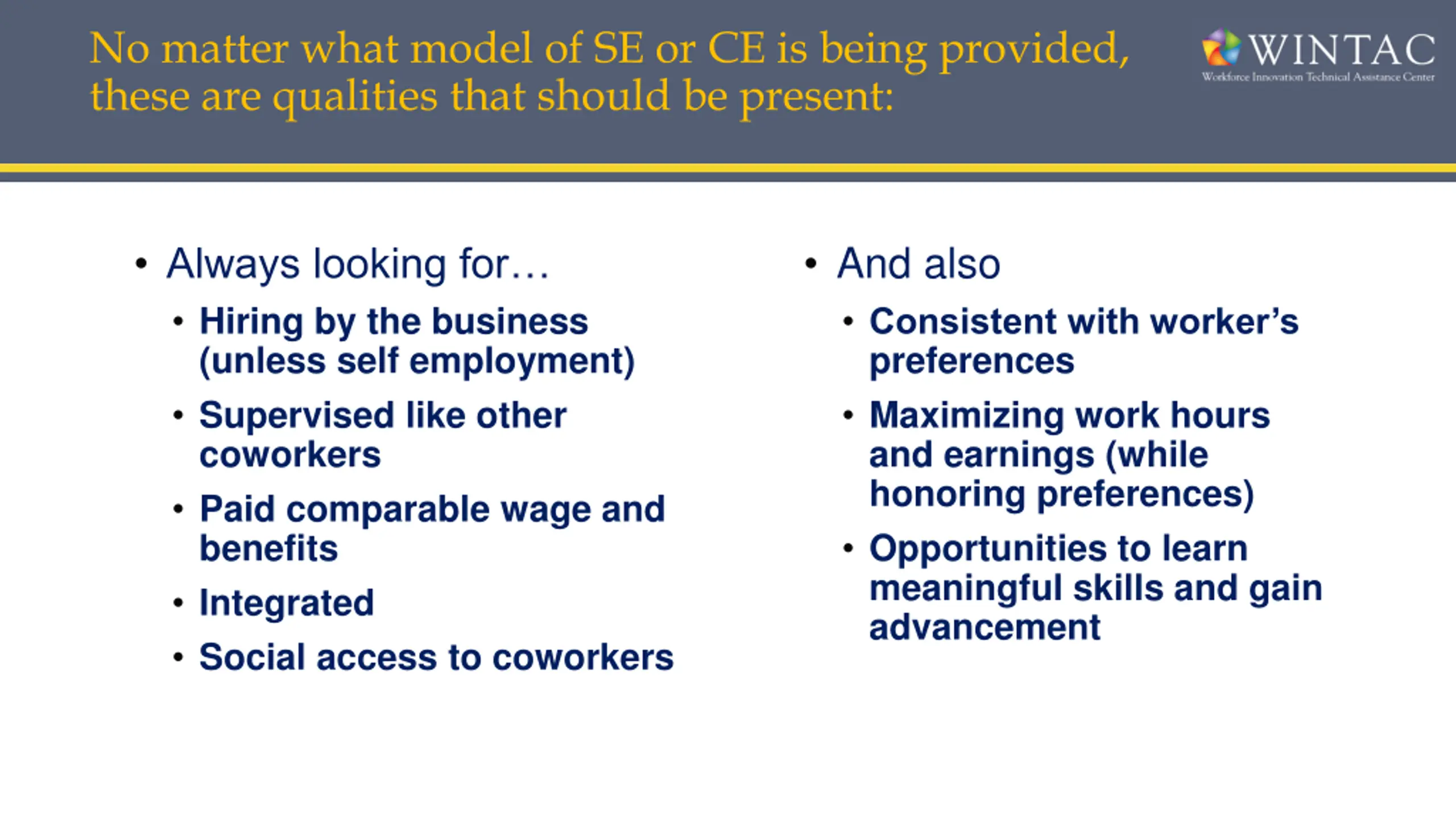 No matter what model of SE or CE is being provided, these are qualities that should be present:

WINTAC
Workforce Innovation Technical Assistance Center

• Always looking for…
  • Hiring by the business (unless self employment)
  • Supervised like other coworkers
  • Paid comparable wage and benefits
  • Integrated
  • Social access to coworkers

• And also
  • Consistent with worker's preferences
  • Maximizing work hours and earnings (while honoring preferences)
  • Opportunities to learn meaningful skills and gain advancement